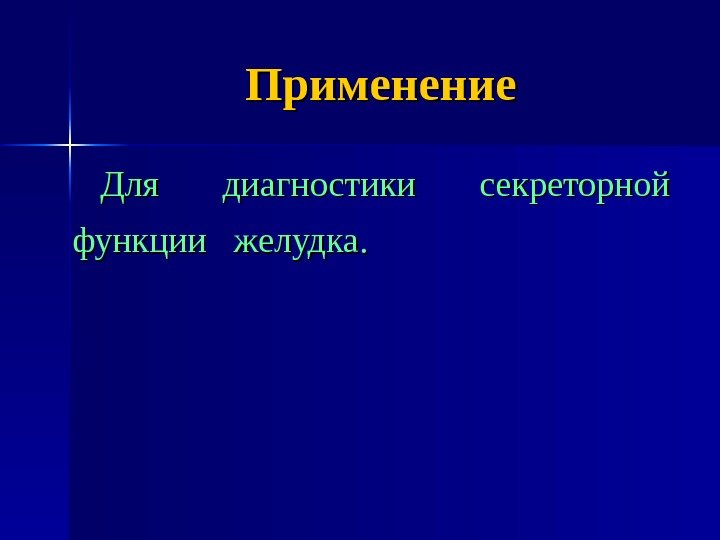 Применение

Для диагностики секреторной функции желудка.